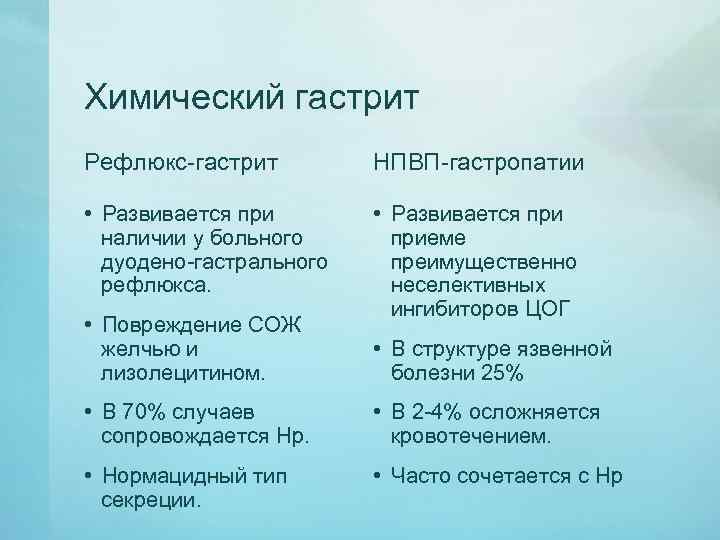 Химический гастрит

Рефлюкс-гастрит

• Развивается при наличии у больного дуодено-гастрального рефлюкса.

• Повреждение СОЖ желчью и лизолецитином.

• В 70% случаев сопровождается Нр.

• Нормацидный тип секреции.

НПВП-гастропатии

• Развивается при приеме преимущественно неселективных ингибиторов ЦОГ

• В структуре язвенной болезни 25%

• В 2-4% осложняется кровотечением.

• Часто сочетается с Нр